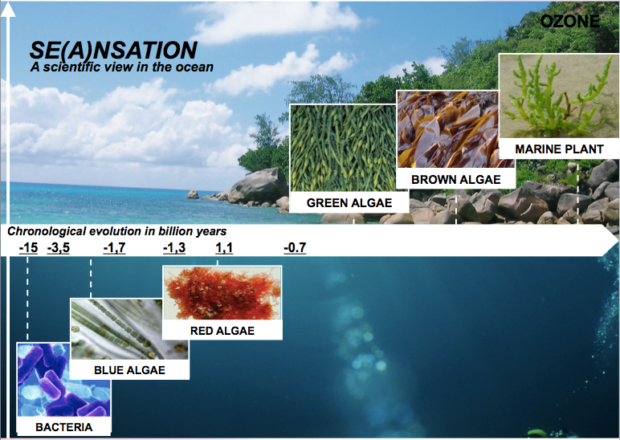 SE(A)NSATION
A scientific view in the ocean

OZONE

MARINE PLANT

BROWN ALGAE

GREEN ALGAE

Chronological evolution in billion years

-15 -3,5 -1,7 -1,3 1,1 -0.7

RED ALGAE

BLUE ALGAE

BACTERIA